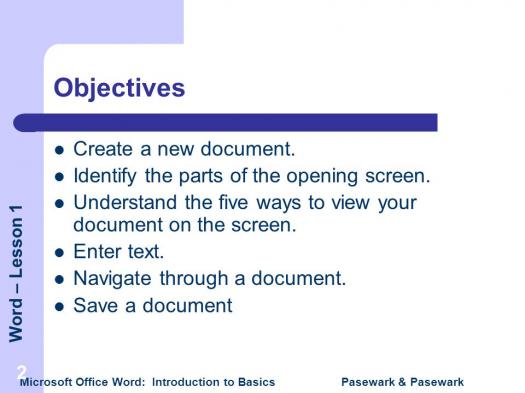 Objectives

- Create a new document.
- Identify the parts of the opening screen.
- Understand the five ways to view your document on the screen.
- Enter text.
- Navigate through a document.
- Save a document

Word – Lesson 1

2

Microsoft Office Word: Introduction to Basics

Pasewark & Pasewark